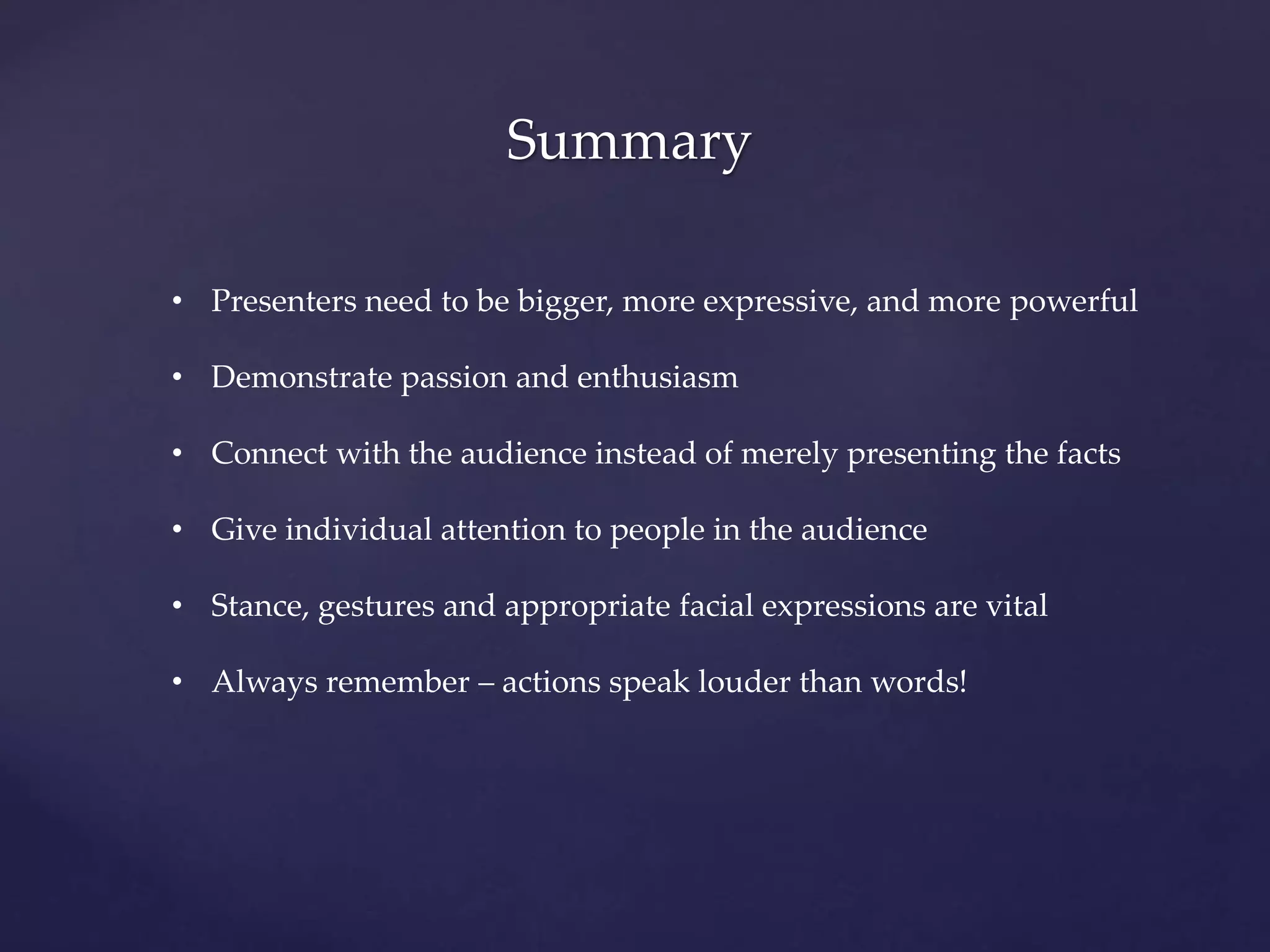 Summary

• Presenters need to be bigger, more expressive, and more powerful

• Demonstrate passion and enthusiasm

• Connect with the audience instead of merely presenting the facts

• Give individual attention to people in the audience

• Stance, gestures and appropriate facial expressions are vital

• Always remember – actions speak louder than words!